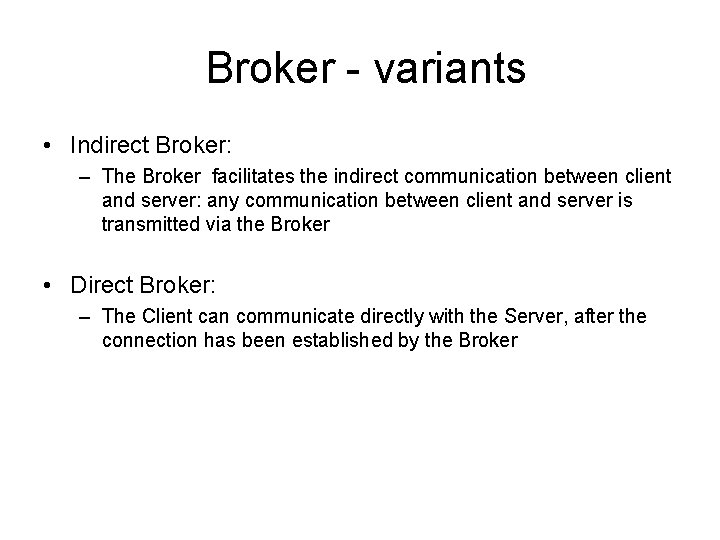 Broker - variants

• Indirect Broker:
– The Broker facilitates the indirect communication between client and server: any communication between client and server is transmitted via the Broker

• Direct Broker:
– The Client can communicate directly with the Server, after the connection has been established by the Broker